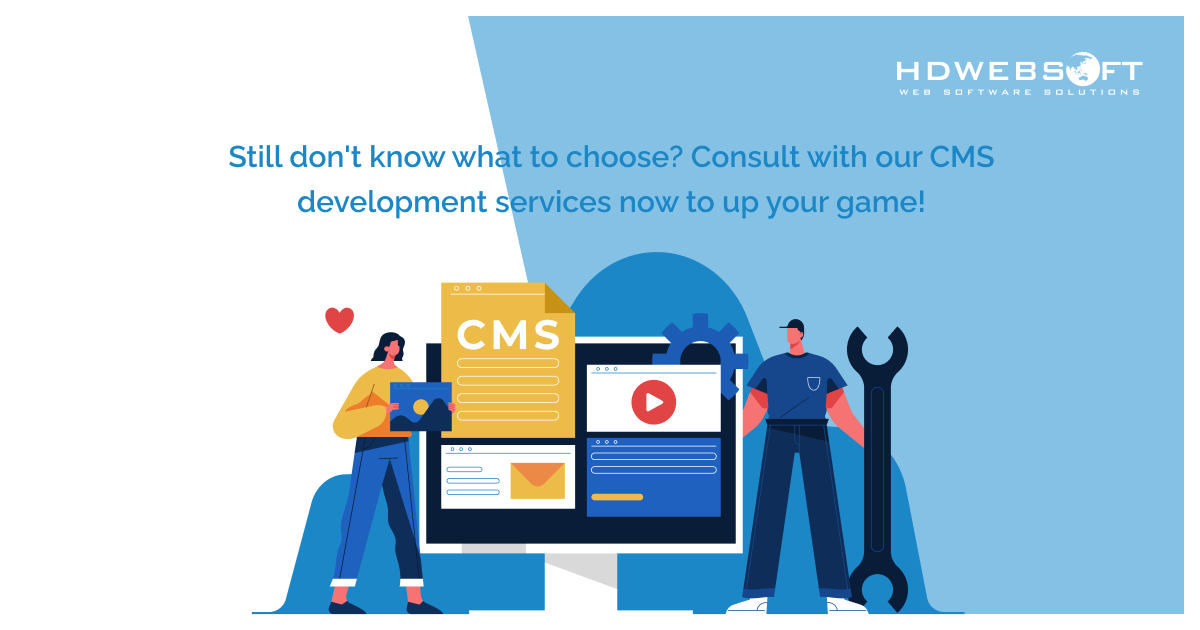 HDWEBSOFT
WEB SOFTWARE SOLUTIONS

Still don't know what to choose? Consult with our CMS development services now to up your game!

CMS